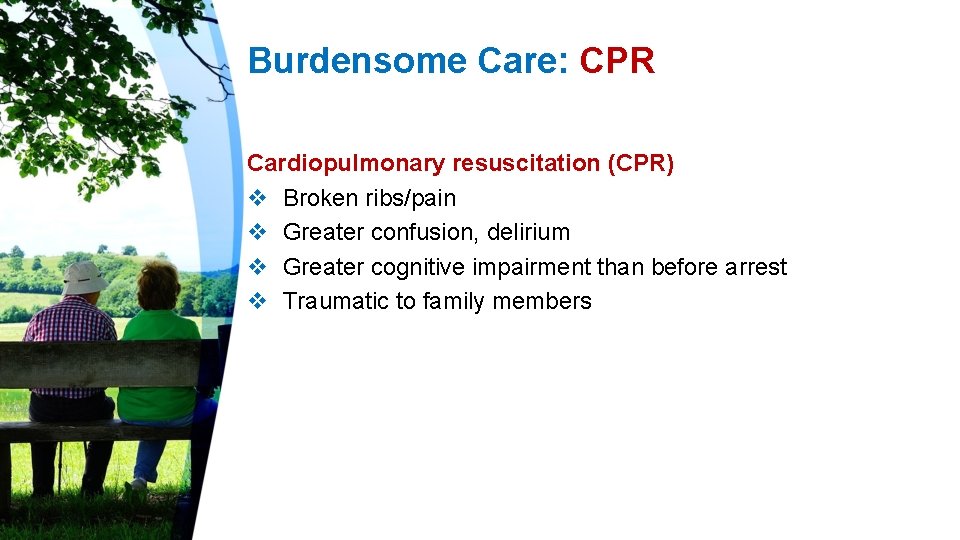 Burdensome Care: CPR

Cardiopulmonary resuscitation (CPR)
❖ Broken ribs/pain
❖ Greater confusion, delirium
❖ Greater cognitive impairment than before arrest
❖ Traumatic to family members